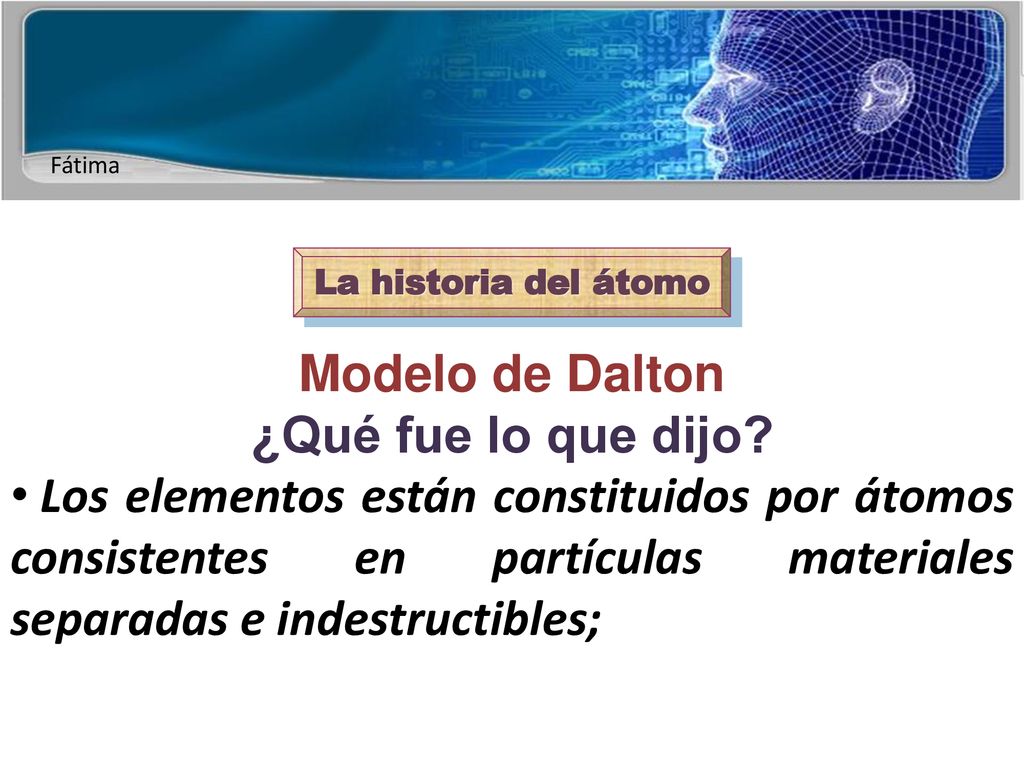 Fátima

La historia del átomo

Modelo de Dalton
¿Qué fue lo que dijo?

• Los elementos están constituidos por átomos consistentes en partículas materiales separadas e indestructibles;